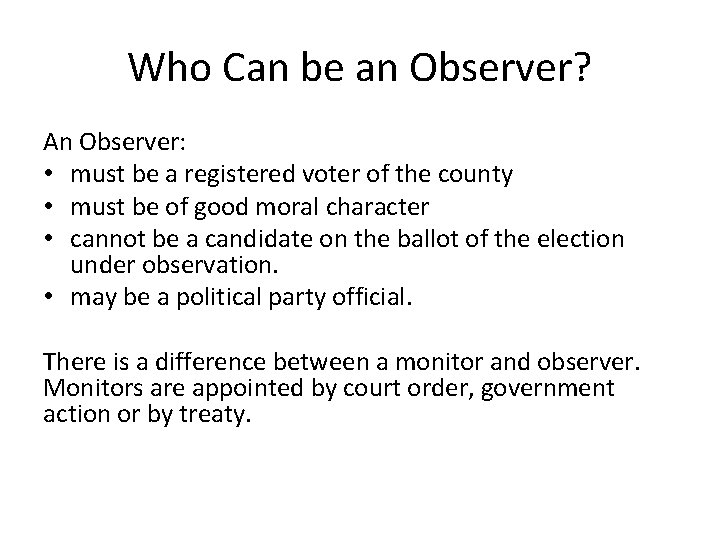 Who Can be an Observer?

An Observer:
• must be a registered voter of the county
• must be of good moral character
• cannot be a candidate on the ballot of the election under observation.
• may be a political party official.

There is a difference between a monitor and observer. Monitors are appointed by court order, government action or by treaty.